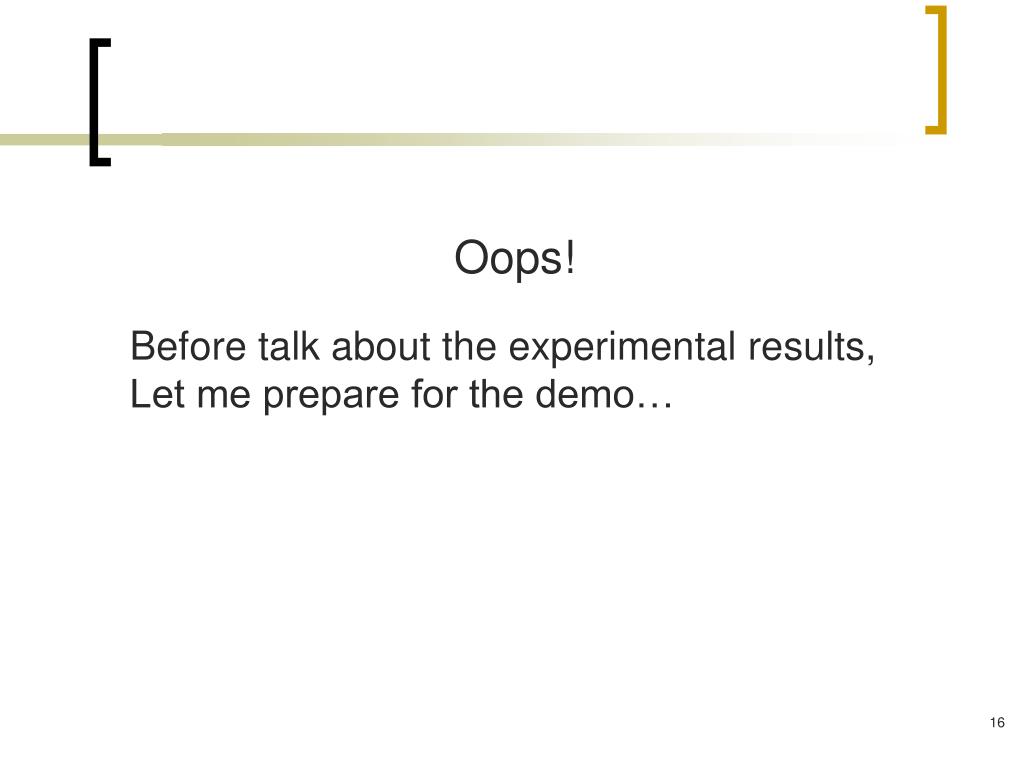 Oops!

Before talk about the experimental results,
Let me prepare for the demo…

16